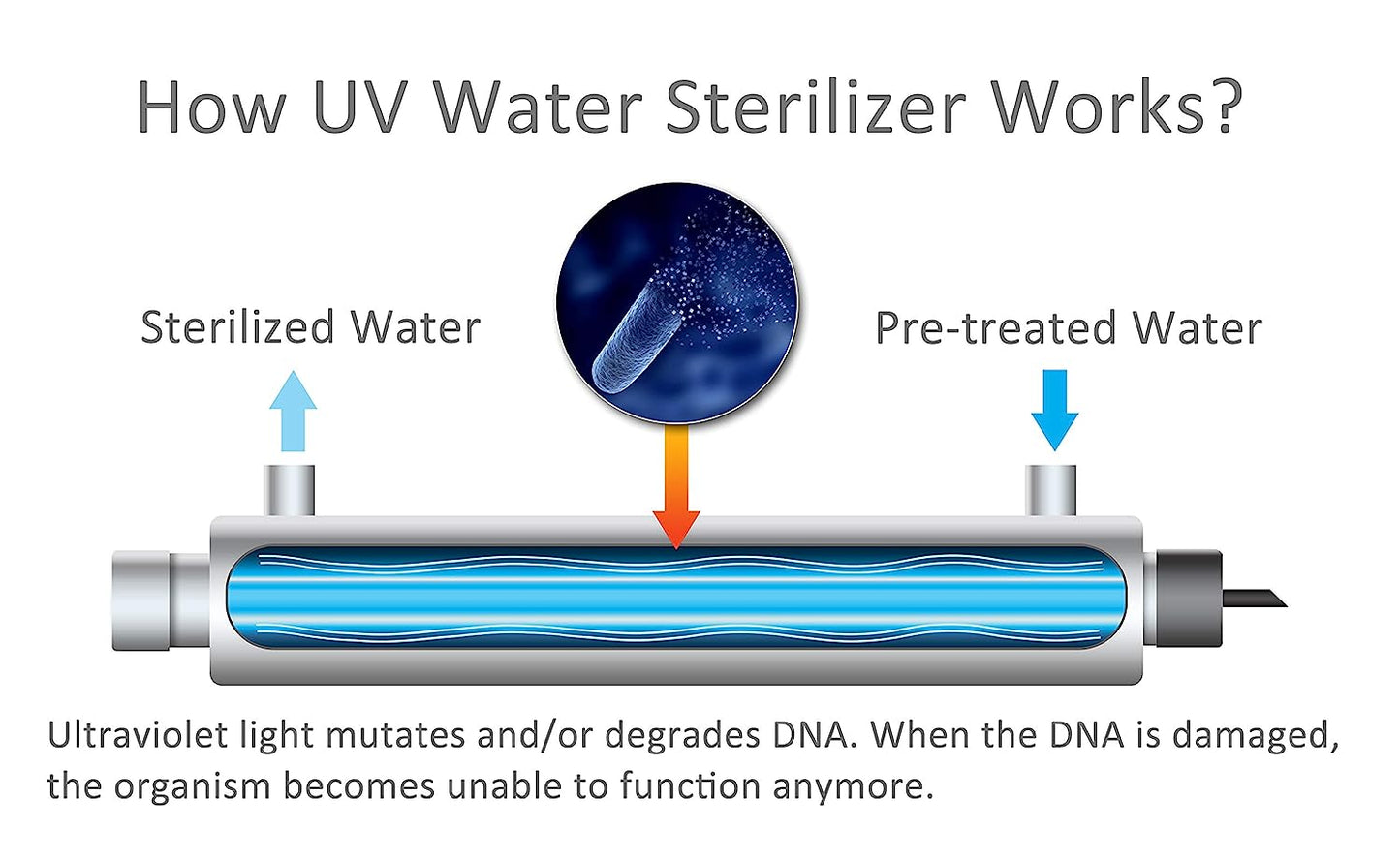 How UV Water Sterilizer Works?

Sterilized Water

Pre-treated Water

Ultraviolet light mutates and/or degrades DNA. When the DNA is damaged, the organism becomes unable to function anymore.